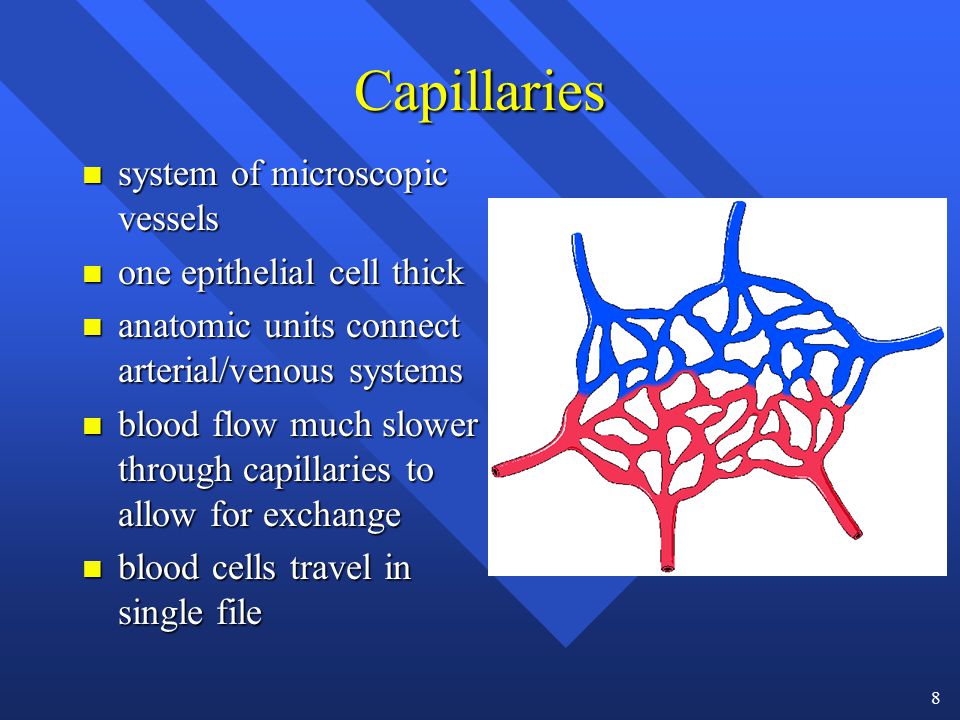 Capillaries

- system of microscopic vessels
- one epithelial cell thick
- anatomic units connect arterial/venous systems
- blood flow much slower through capillaries to allow for exchange
- blood cells travel in single file

8